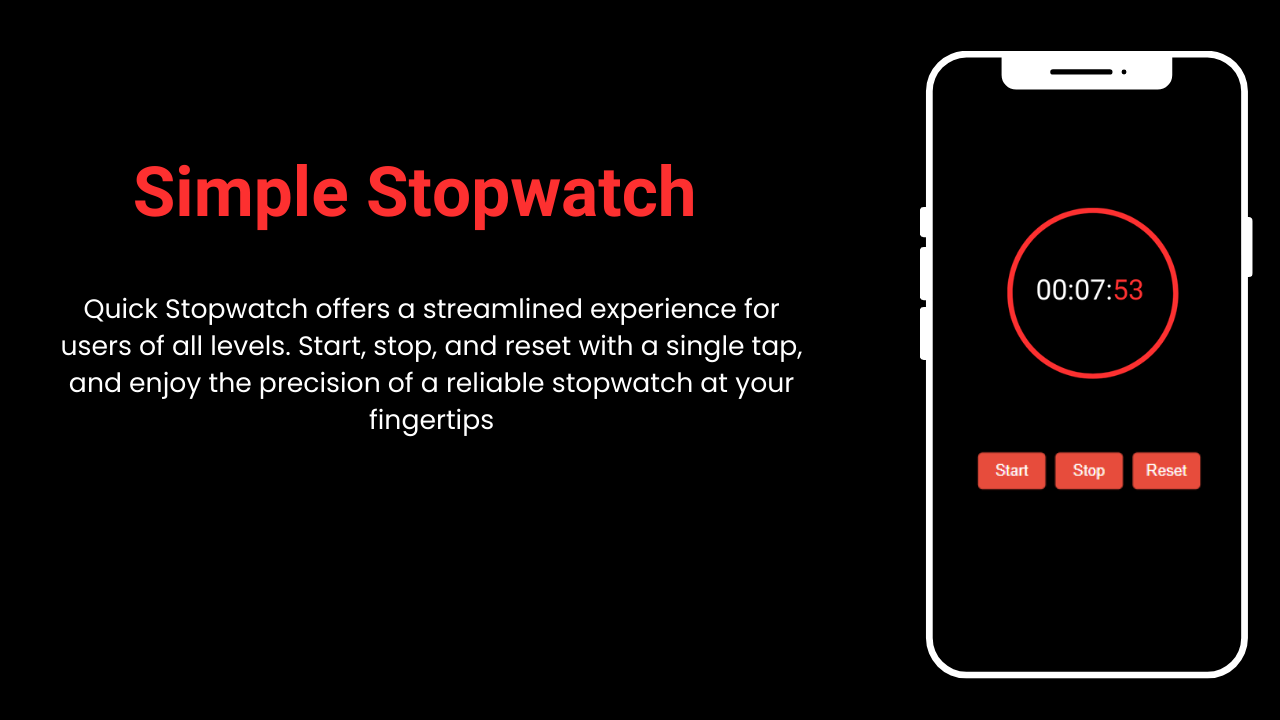 Simple Stopwatch

Quick Stopwatch offers a streamlined experience for users of all levels. Start, stop, and reset with a single tap, and enjoy the precision of a reliable stopwatch at your fingertips

00:07:53

Start Stop Reset